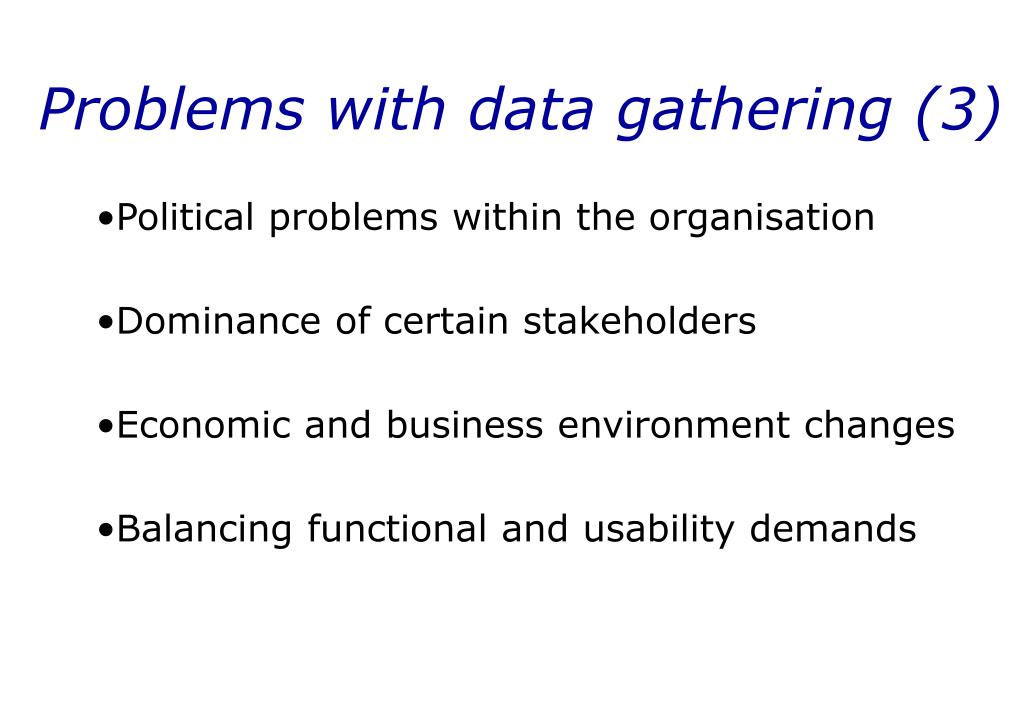 Problems with data gathering (3)

•Political problems within the organisation

•Dominance of certain stakeholders

•Economic and business environment changes

•Balancing functional and usability demands